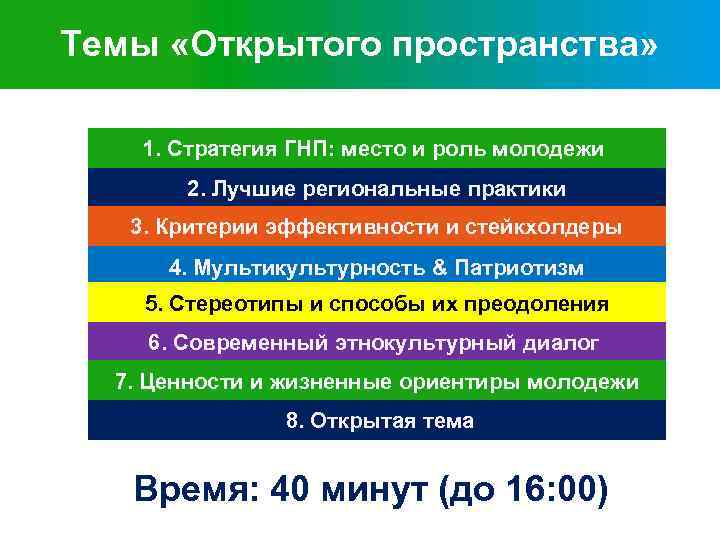 Темы «Открытого пространства»

1. Стратегия ГНП: место и роль молодежи

2. Лучшие региональные практики

3. Критерии эффективности и стейкхолдеры

4. Мультикультурность & Патриотизм

5. Стереотипы и способы их преодоления

6. Современный этнокультурный диалог

7. Ценности и жизненные ориентиры молодежи

8. Открытая тема

Время: 40 минут (до 16:00)